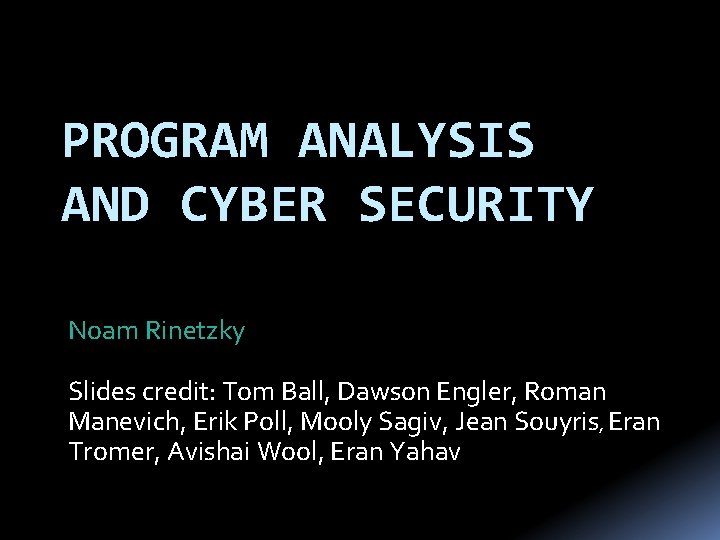 PROGRAM ANALYSIS AND CYBER SECURITY

Noam Rinetzky

Slides credit: Tom Ball, Dawson Engler, Roman Manevich, Erik Poll, Mooly Sagiv, Jean Souyris, Eran Tromer, Avishai Wool, Eran Yahav